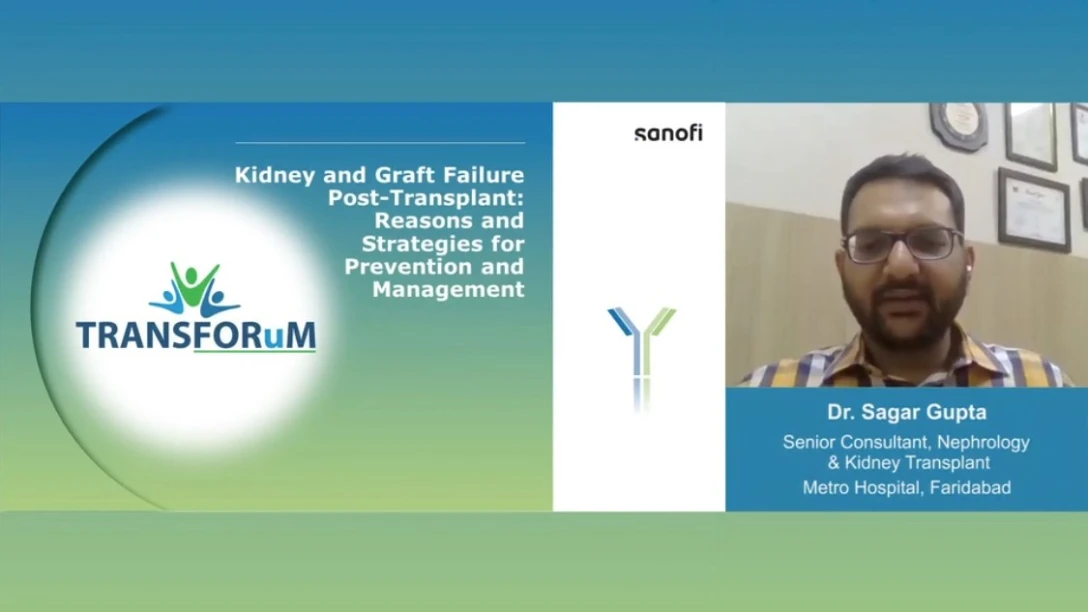 TRANSFORuM

Kidney and Graft Failure Post-Transplant: Reasons and Strategies for Prevention and Management

sanofi

Dr. Sagar Gupta
Senior Consultant, Nephrology & Kidney Transplant
Metro Hospital, Faridabad